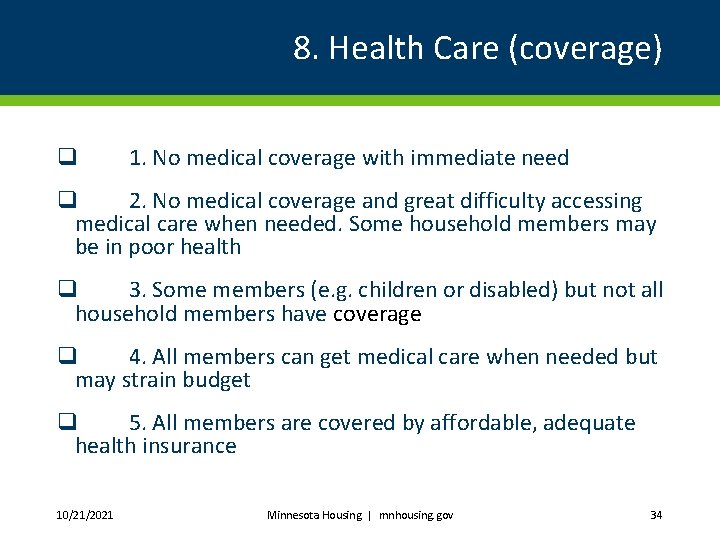 8. Health Care (coverage)

❑ 1. No medical coverage with immediate need

❑ 2. No medical coverage and great difficulty accessing medical care when needed. Some household members may be in poor health

❑ 3. Some members (e.g. children or disabled) but not all household members have coverage

❑ 4. All members can get medical care when needed but may strain budget

❑ 5. All members are covered by affordable, adequate health insurance

10/21/2021 Minnesota Housing | mnhousing.gov 34